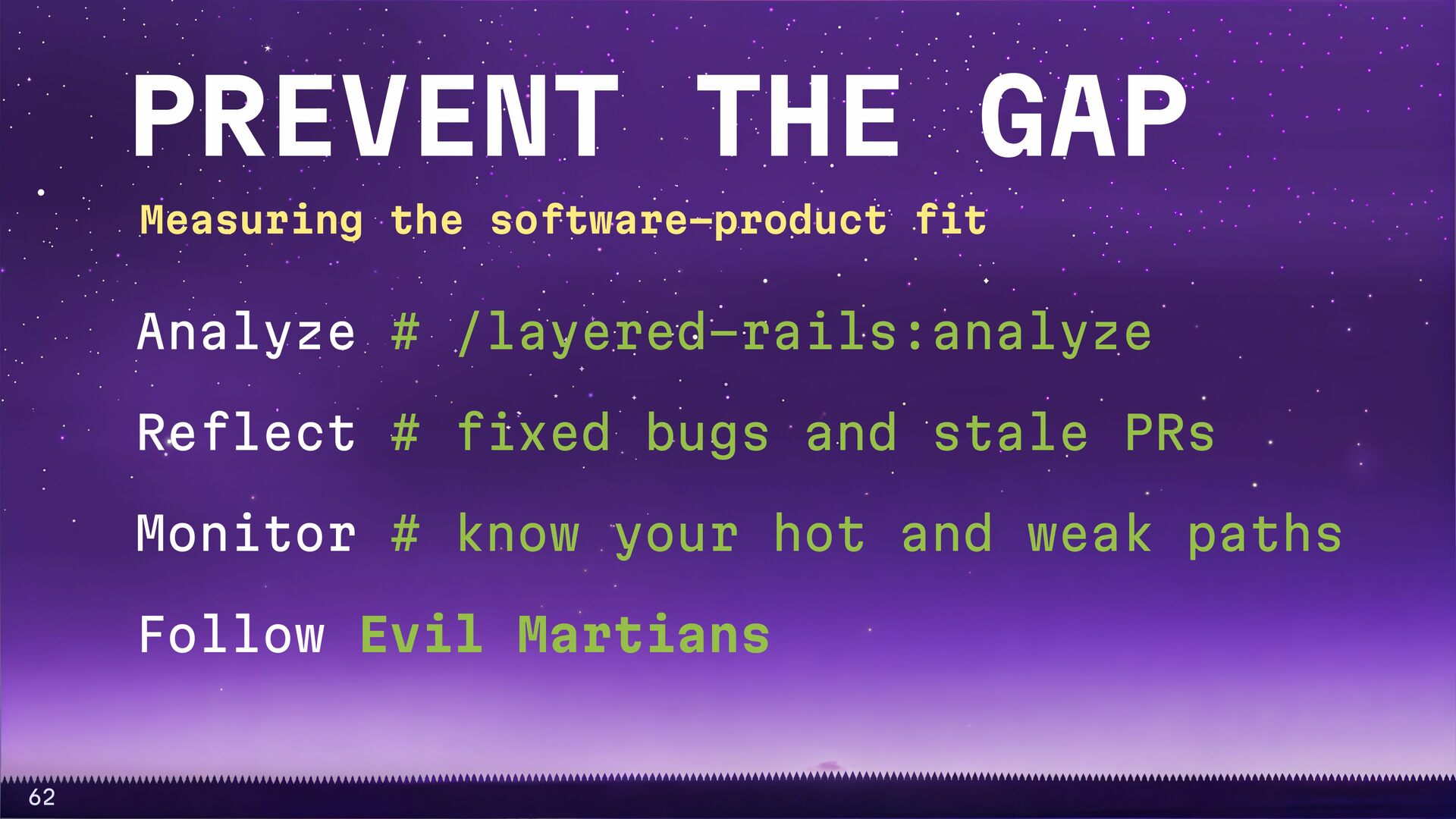 PREVENT THE GAP

Measuring the software-product fit

Analyze # /layered-rails:analyze

Reflect # fixed bugs and stale PRs

Monitor # know your hot and weak paths

Follow Evil Martians

62